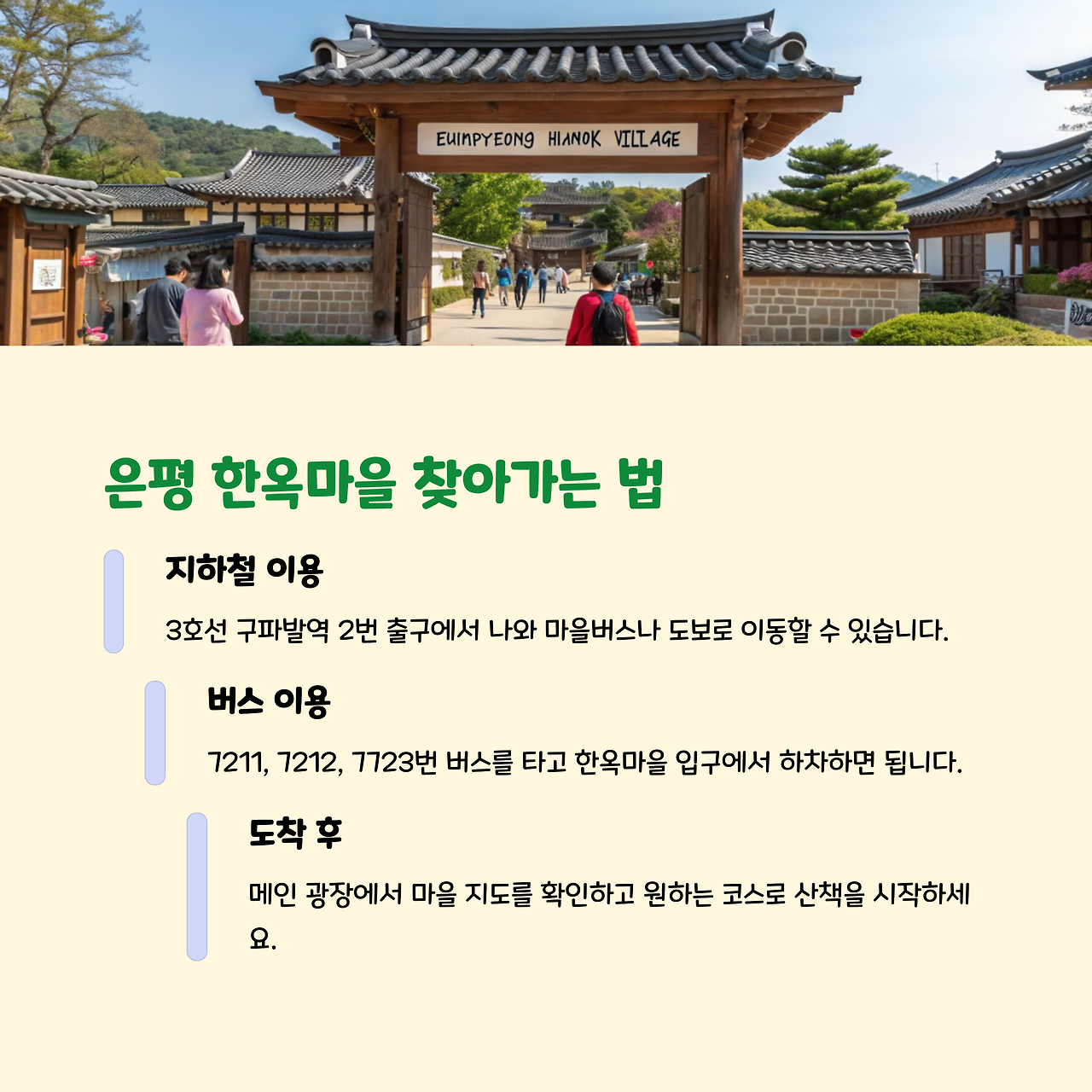 EUIMPYEONG HIANOK VILLAGE

은평 한옥마을 찾아가는 법

지하철 이용

3호선 구파발역 2번 출구에서 나와 마을버스나 도보로 이동할 수 있습니다.

버스 이용

7211, 7212, 7723번 버스를 타고 한옥마을 입구에서 하차하면 됩니다.

도착 후

메인 광장에서 마을 지도를 확인하고 원하는 코스로 산책을 시작하세요.